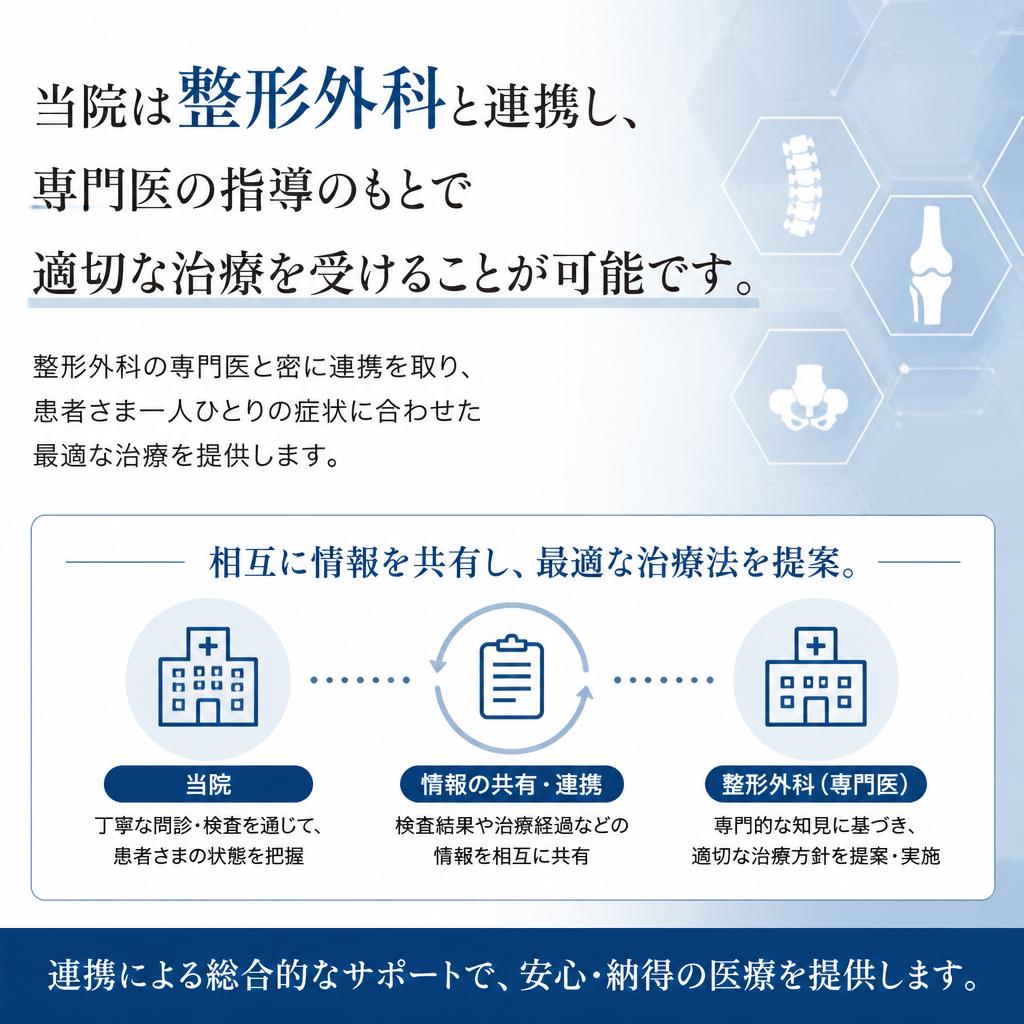 当院は整形外科と連携し、
専門医の指導のもとで
適切な治療を受けることが可能です。

整形外科の専門医と密に連携を取り、
患者さま一人ひとりの症状に合わせた
最適な治療を提供します。

相互に情報を共有し、最適な治療法を提案。

当院
丁寧な問診・検査を通じて、
患者さまの状態を把握

情報の共有・連携
検査結果や治療経過などの
情報を相互に共有

整形外科（専門医）
専門的な知見に基づき、
適切な治療方針を提案・実施

連携による総合的なサポートで、安心・納得の医療を提供します。